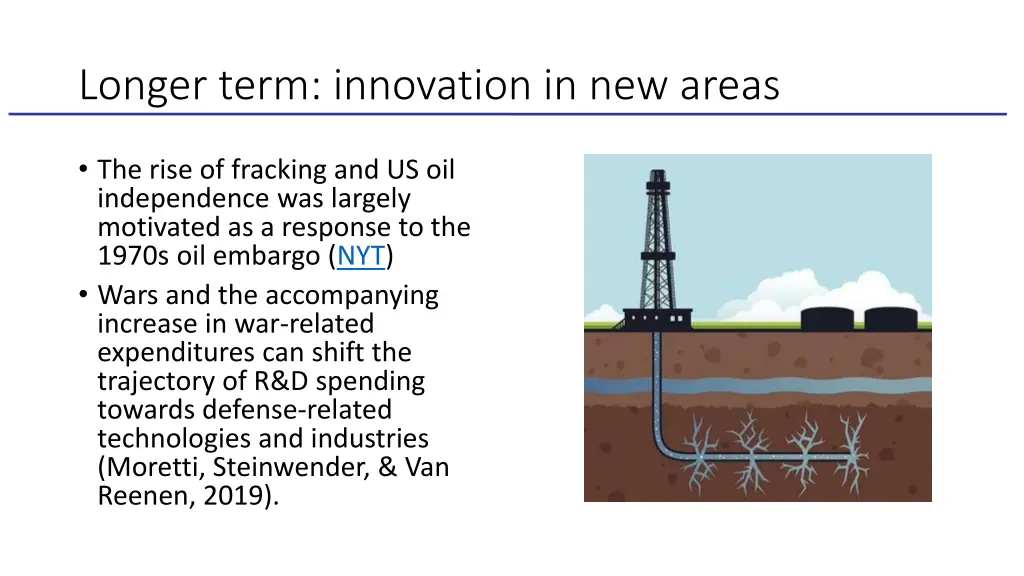 Longer term: innovation in new areas

• The rise of fracking and US oil independence was largely motivated as a response to the 1970s oil embargo (NYT)

• Wars and the accompanying increase in war-related expenditures can shift the trajectory of R&D spending towards defense-related technologies and industries (Moretti, Steinwender, & Van Reenen, 2019).